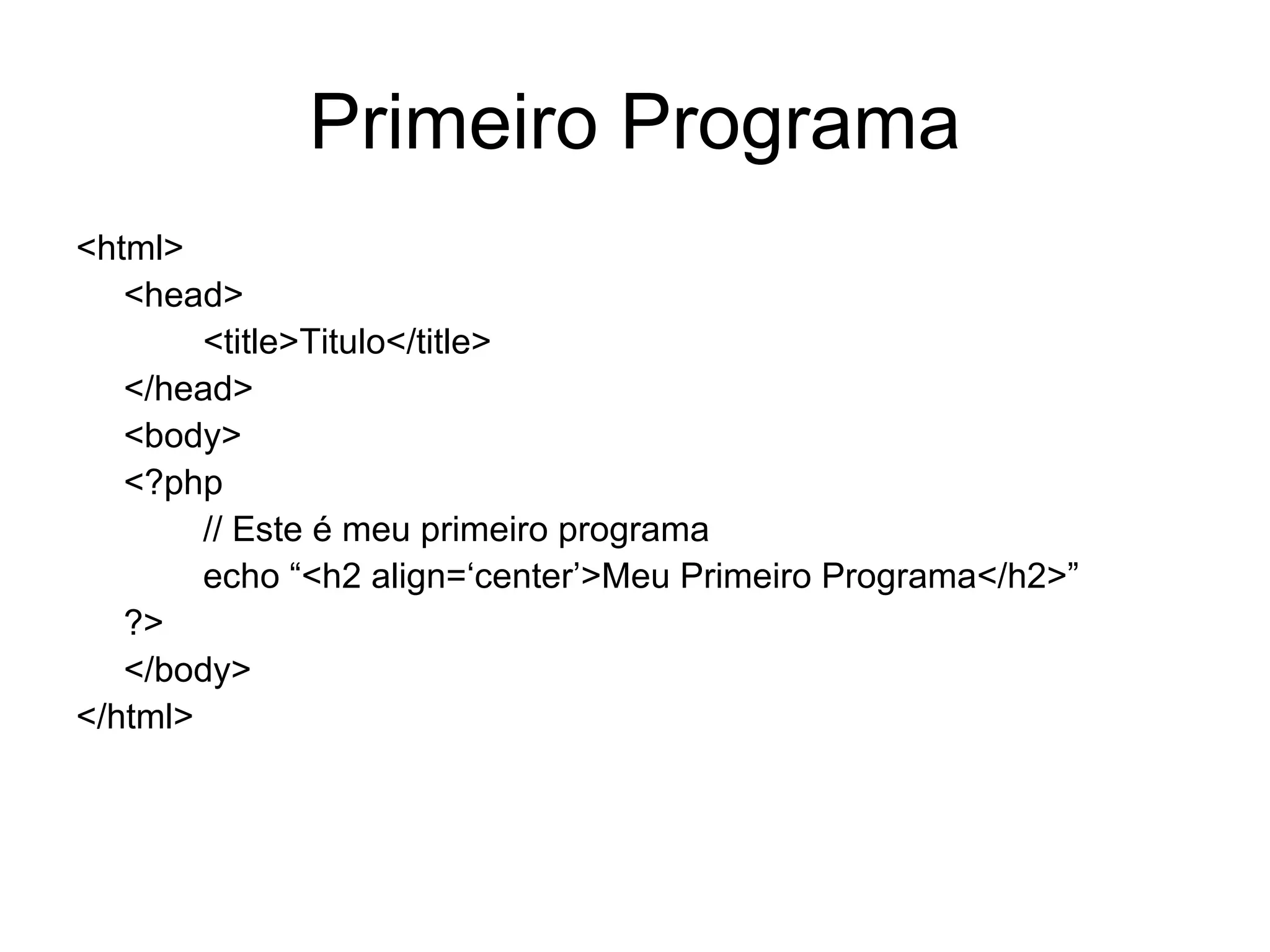 Primeiro Programa

<html>
<head>
<title>Titulo</title>
</head>
<body>
<?php
// Este é meu primeiro programa
echo “<h2 align=‘center’>Meu Primeiro Programa</h2>”
?>
</body>
</html>